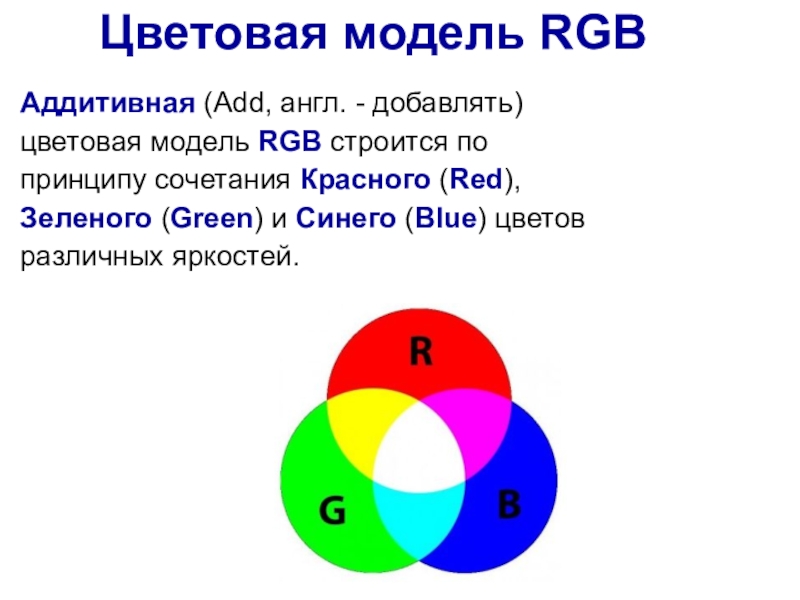 Цветовая модель RGB

Аддитивная (Add, англ. - добавлять) цветовая модель RGB строится по принципу сочетания Красного (Red), Зеленого (Green) и Синего (Blue) цветов различных яркостей.

R

G

B